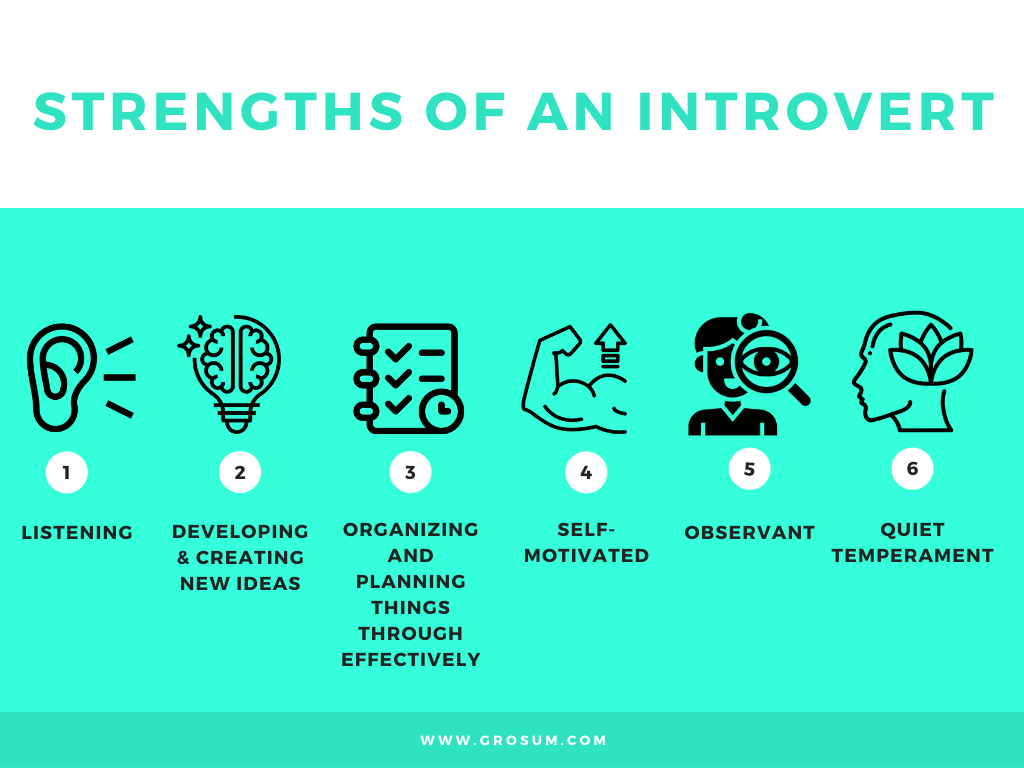 STRENGTHS OF AN INTROVERT

1
LISTENING

2
DEVELOPING & CREATING NEW IDEAS

3
ORGANIZING AND PLANNING THINGS THROUGH EFFECTIVELY

4
SELF-MOTIVATED

5
OBSERVANT

6
QUIET TEMPERAMENT

WWW.GROSUM.COM